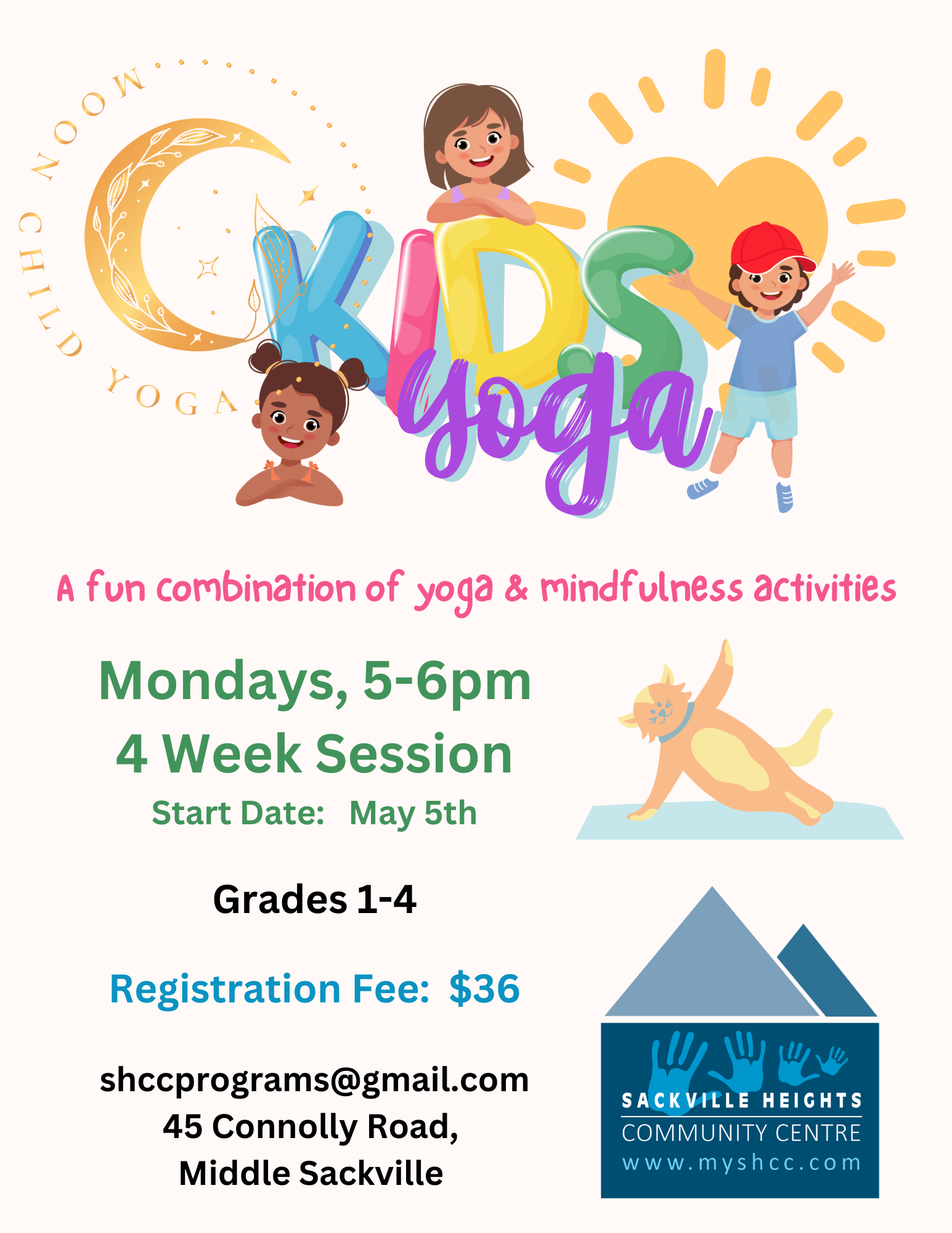 MOON CHILD YOGA

KIDS yoga

A fun combination of yoga & mindfulness activities

Mondays, 5-6pm
4 Week Session
Start Date: May 5th

Grades 1-4

Registration Fee: $36

shccprograms@gmail.com
45 Connolly Road,
Middle Sackville

SACKVILLE HEIGHTS
COMMUNITY CENTRE
www.myshcc.com